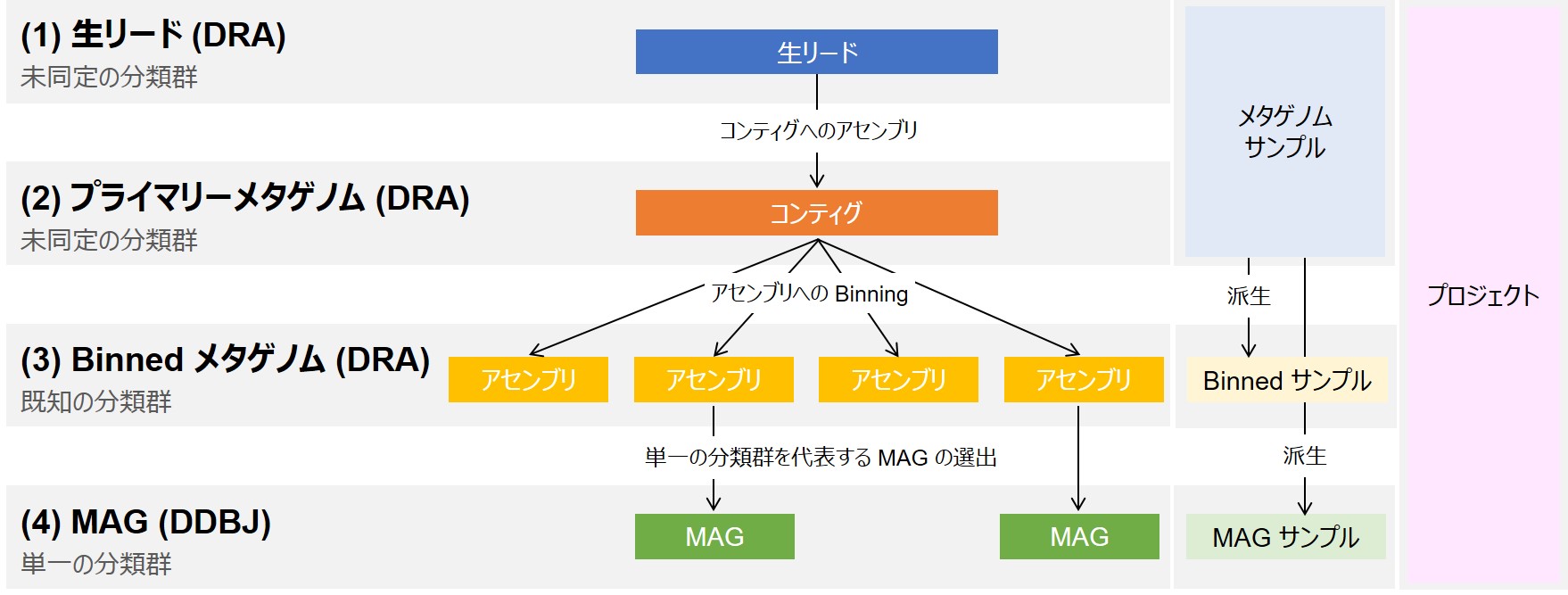 (1) 生リード (DRA)
未同定の分類群

生リード

コンティグへのアセンブリ

(2) プライマリーメタゲノム (DRA)
未同定の分類群

コンティグ

アセンブリへの Binning

(3) Binned メタゲノム (DRA)
既知の分類群

アセンブリ

アセンブリ

アセンブリ

アセンブリ

単一の分類群を代表する MAG の選出

(4) MAG (DDBJ)
単一の分類群

MAG

MAG

メタゲノム
サンプル

派生

Binned サンプル

派生

MAG サンプル

プロジェクト